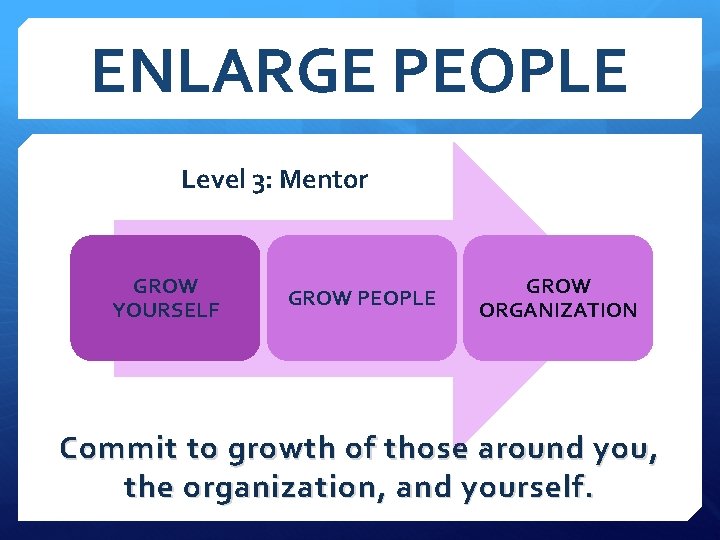 ENLARGE PEOPLE

Level 3: Mentor

GROW YOURSELF

GROW PEOPLE

GROW ORGANIZATION

Commit to growth of those around you, the organization, and yourself.